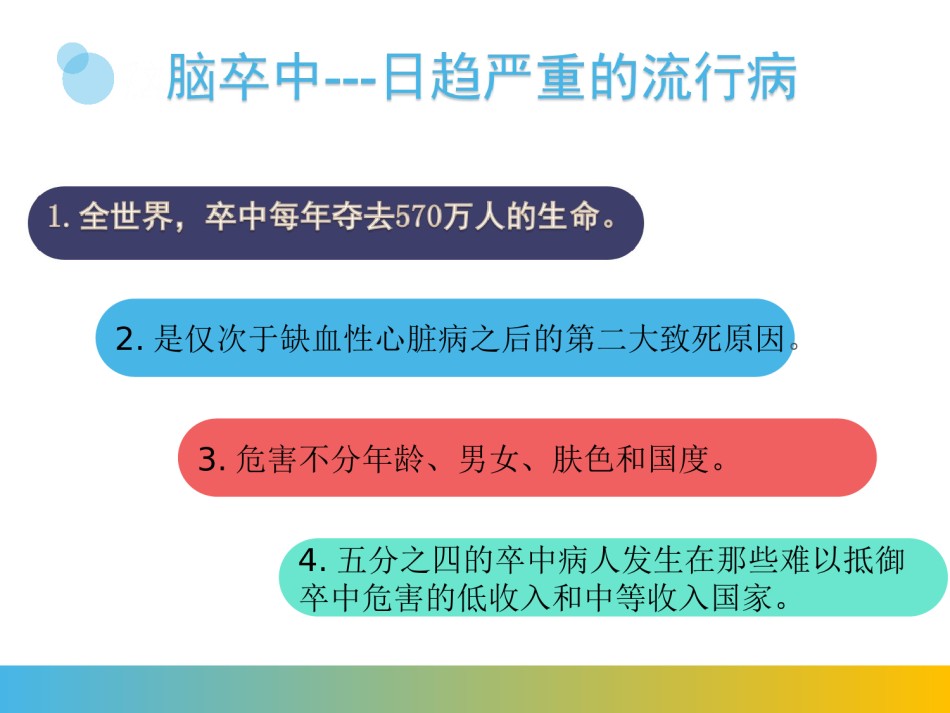 脑卒中---日趋严重的流行病

1. 全世界，卒中每年夺去570万人的生命。

2. 是仅次于缺血性心脏病之后的第二大致死原因。

3. 危害不分年龄、男女、肤色和国度。

4. 五分之四的卒中病人发生在那些难以抵御卒中危害的低收入和中等收入国家。